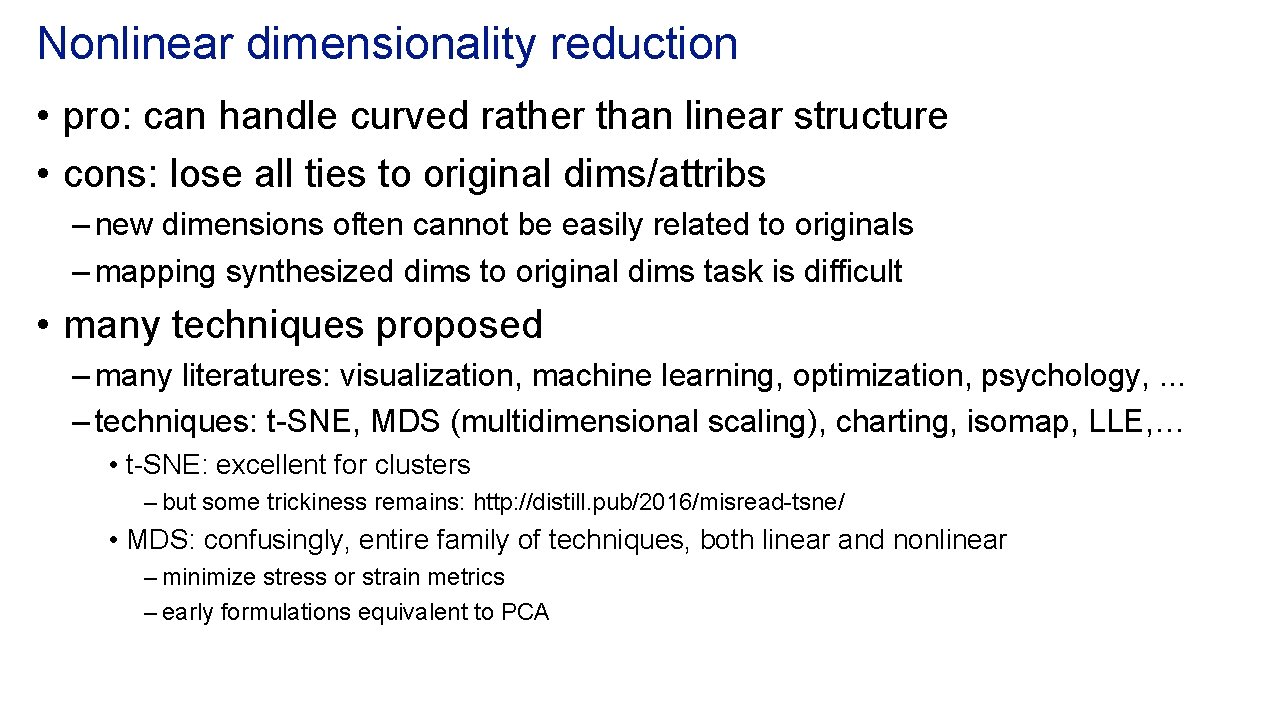 Nonlinear dimensionality reduction

• pro: can handle curved rather than linear structure
• cons: lose all ties to original dims/attribs
– new dimensions often cannot be easily related to originals
– mapping synthesized dims to original dims task is difficult
• many techniques proposed
– many literatures: visualization, machine learning, optimization, psychology, ...
– techniques: t-SNE, MDS (multidimensional scaling), charting, isomap, LLE,…
• t-SNE: excellent for clusters
– but some trickiness remains: http://distill.pub/2016/misread-tsne/
• MDS: confusingly, entire family of techniques, both linear and nonlinear
– minimize stress or strain metrics
– early formulations equivalent to PCA